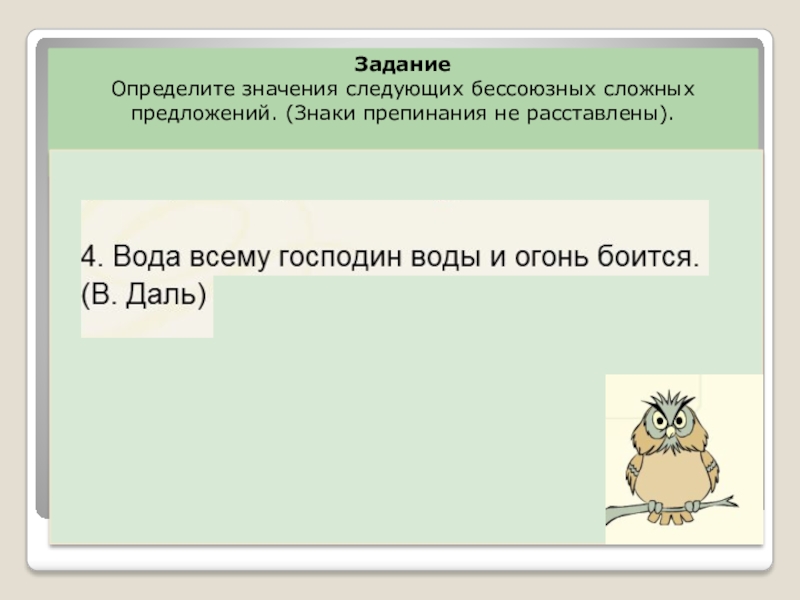 Задание
Определите значения следующих бессоюзных сложных предложений. (Знаки препинания не расставлены).

4. Вода всему господин воды и огонь боится. (В. Даль)